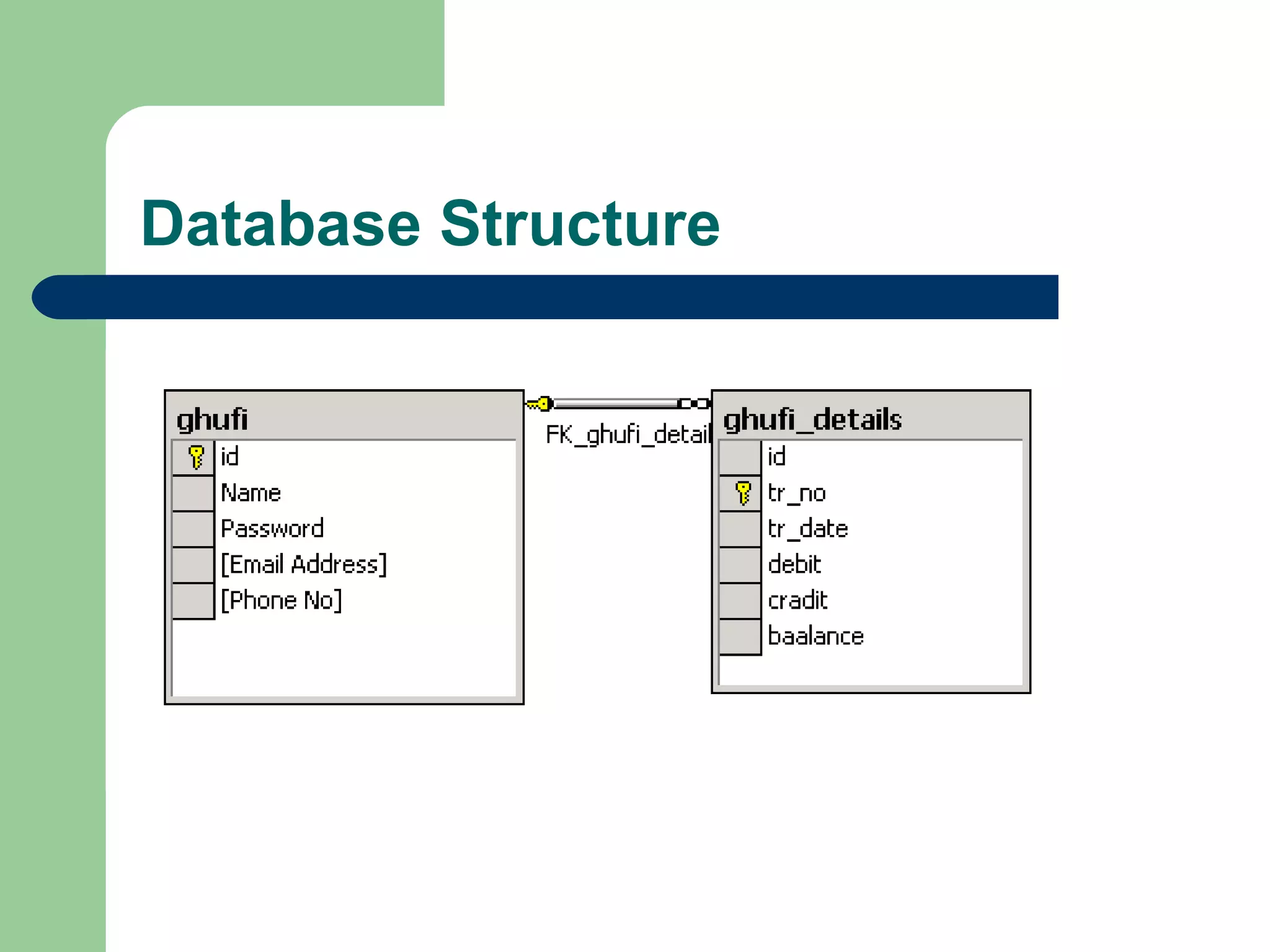 Database Structure

ghufi
id
Name
Password
[Email Address]
[Phone No]

FK_ghufi_detail

ghufi_details
id
tr_no
tr_date
debit
cradit
baalance